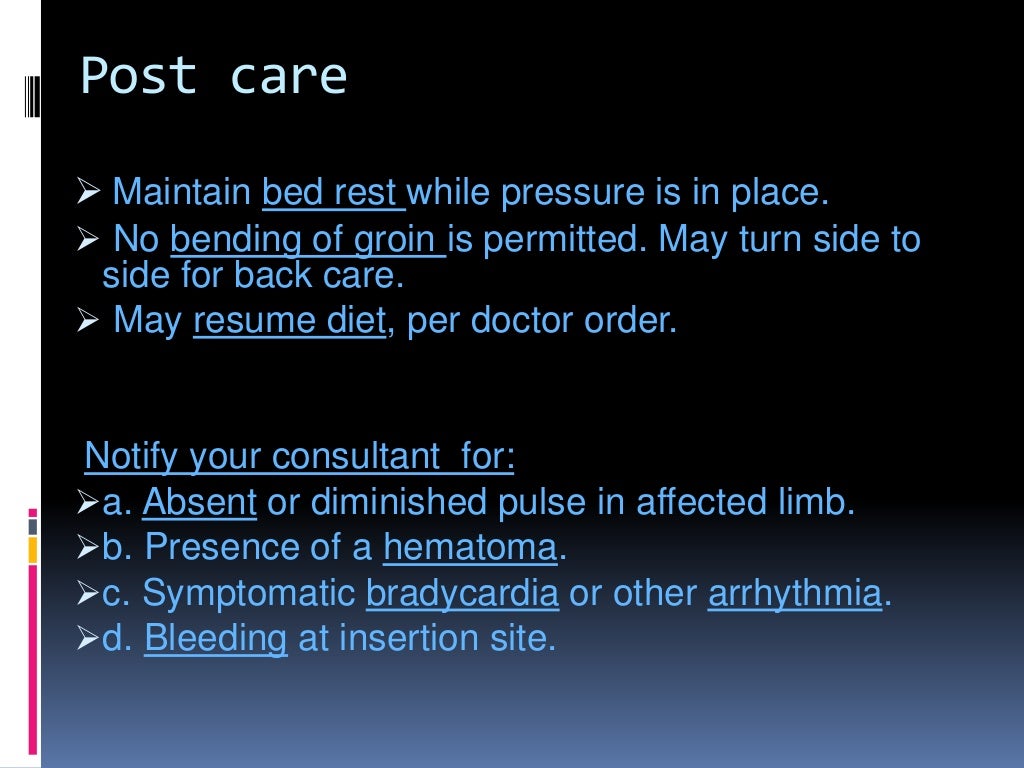 Post care

➢ Maintain bed rest while pressure is in place.
➢ No bending of groin is permitted. May turn side to side for back care.
➢ May resume diet, per doctor order.

Notify your consultant for:
➢a. Absent or diminished pulse in affected limb.
➢b. Presence of a hematoma.
➢c. Symptomatic bradycardia or other arrhythmia.
➢d. Bleeding at insertion site.